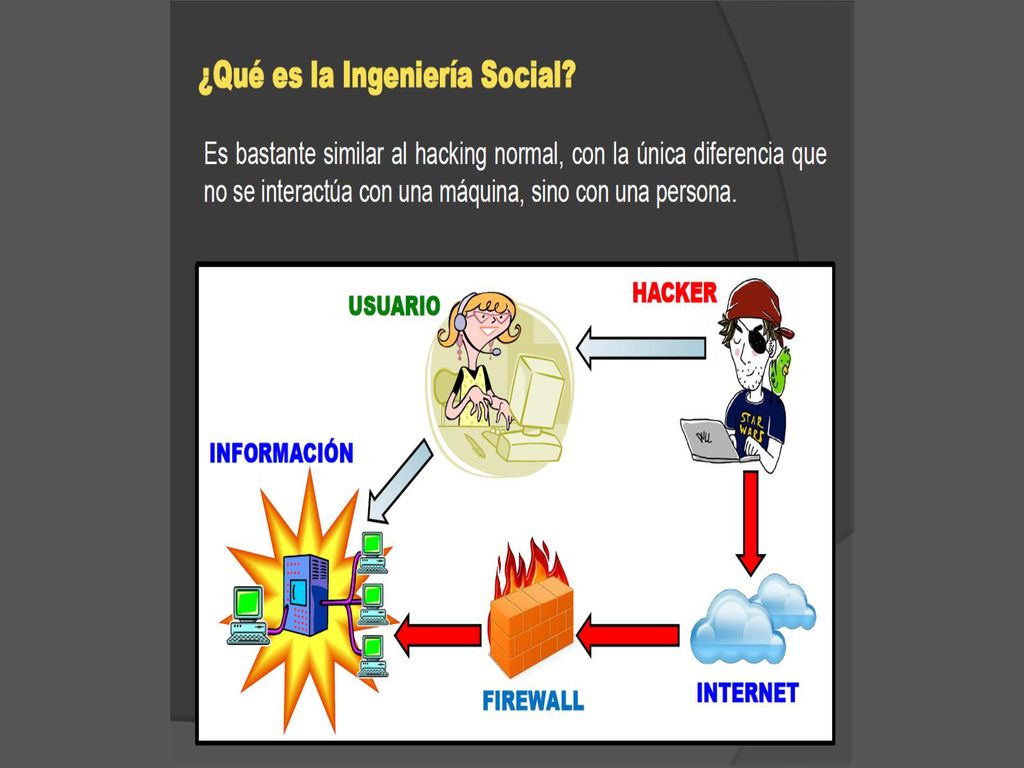 ¿Qué es la Ingeniería Social?

Es bastante similar al hacking normal, con la única diferencia que no se interactúa con una máquina, sino con una persona.

USUARIO

HACKER

STAR WARS

INFORMACIÓN

FIREWALL

INTERNET